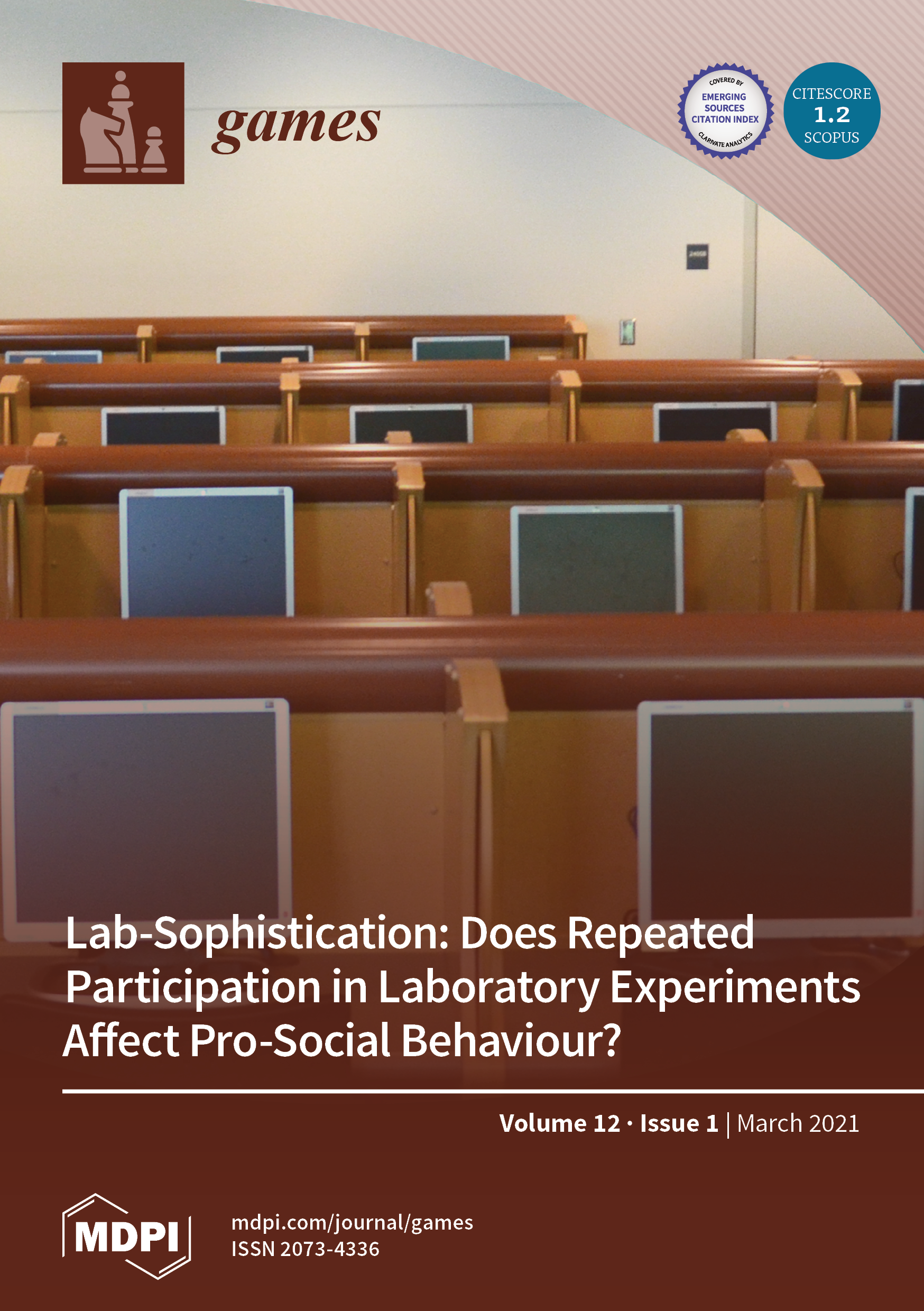 games

COVERED BY
EMERGING SOURCES CITATION INDEX
CLARIVATE ANALYTICS

CITESCORE
1.2
SCOPUS

Lab-Sophistication: Does Repeated Participation in Laboratory Experiments Affect Pro-Social Behaviour?

Volume 12 · Issue 1 | March 2021

MDPI

mdpi.com/journal/games
ISSN 2073-4336